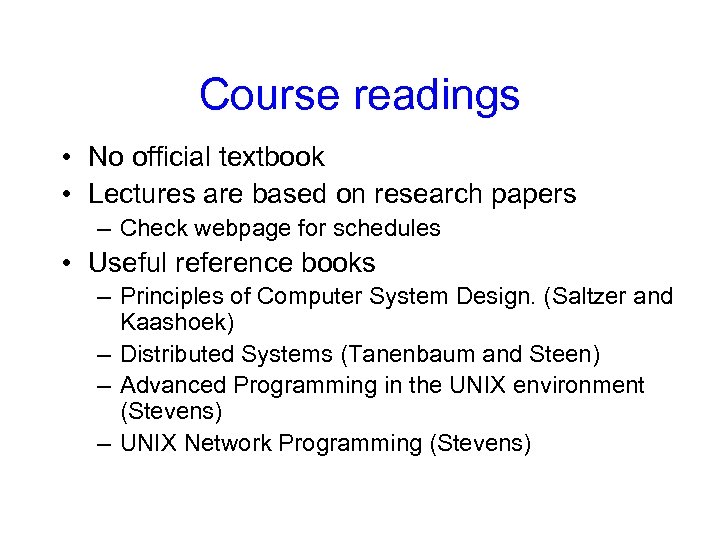 Course readings

• No official textbook
• Lectures are based on research papers
  – Check webpage for schedules
• Useful reference books
  – Principles of Computer System Design. (Saltzer and Kaashoek)
  – Distributed Systems (Tanenbaum and Steen)
  – Advanced Programming in the UNIX environment (Stevens)
  – UNIX Network Programming (Stevens)